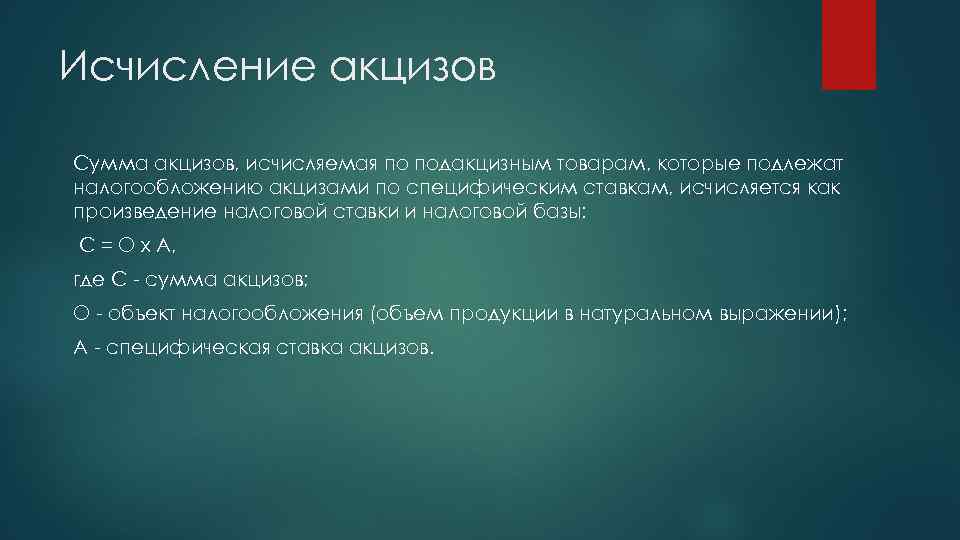 Исчисление акцизов

Сумма акцизов, исчисляемая по подакцизным товарам, которые подлежат налогообложению акцизами по специфическим ставкам, исчисляется как произведение налоговой ставки и налоговой базы:

С = О х А,

где С - сумма акцизов;

О - объект налогообложения (объем продукции в натуральном выражении);

А - специфическая ставка акцизов.